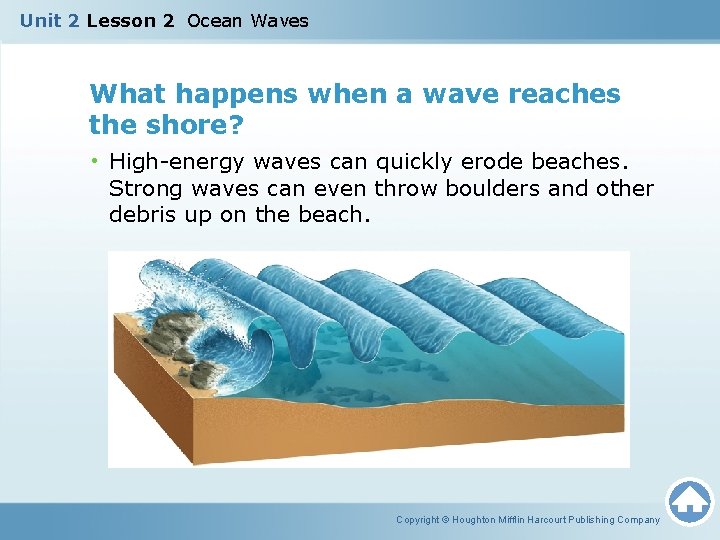 Unit 2 Lesson 2 Ocean Waves

What happens when a wave reaches the shore?

• High-energy waves can quickly erode beaches. Strong waves can even throw boulders and other debris up on the beach.

Copyright © Houghton Mifflin Harcourt Publishing Company